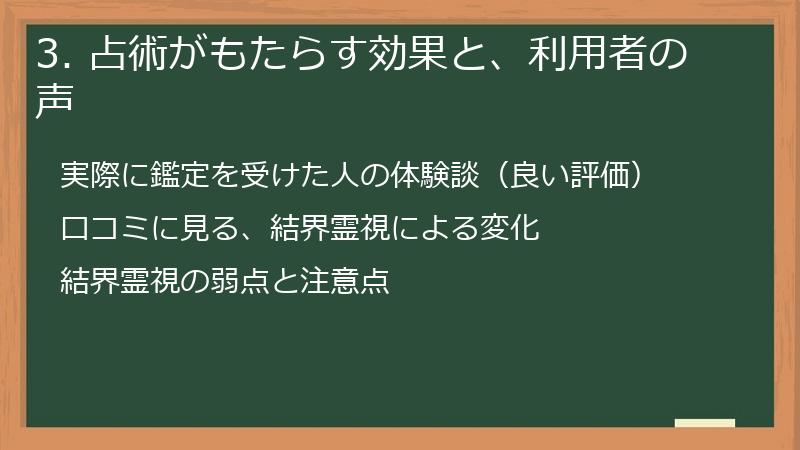 3. 占術がもたらす効果と、利用者の声

実際に鑑定を受けた人の体験談（良い評価）

口コミに見る、結界霊視による変化

結界霊視の弱点と注意点